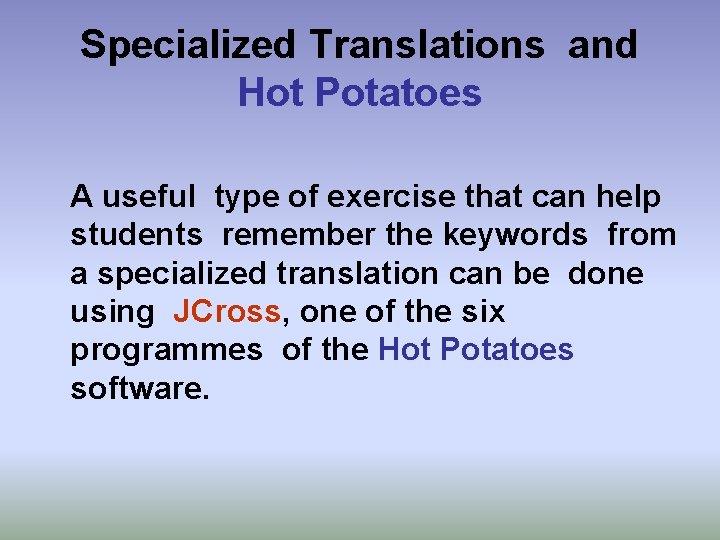 Specialized Translations and Hot Potatoes

A useful type of exercise that can help students remember the keywords from a specialized translation can be done using JCross, one of the six programmes of the Hot Potatoes software.